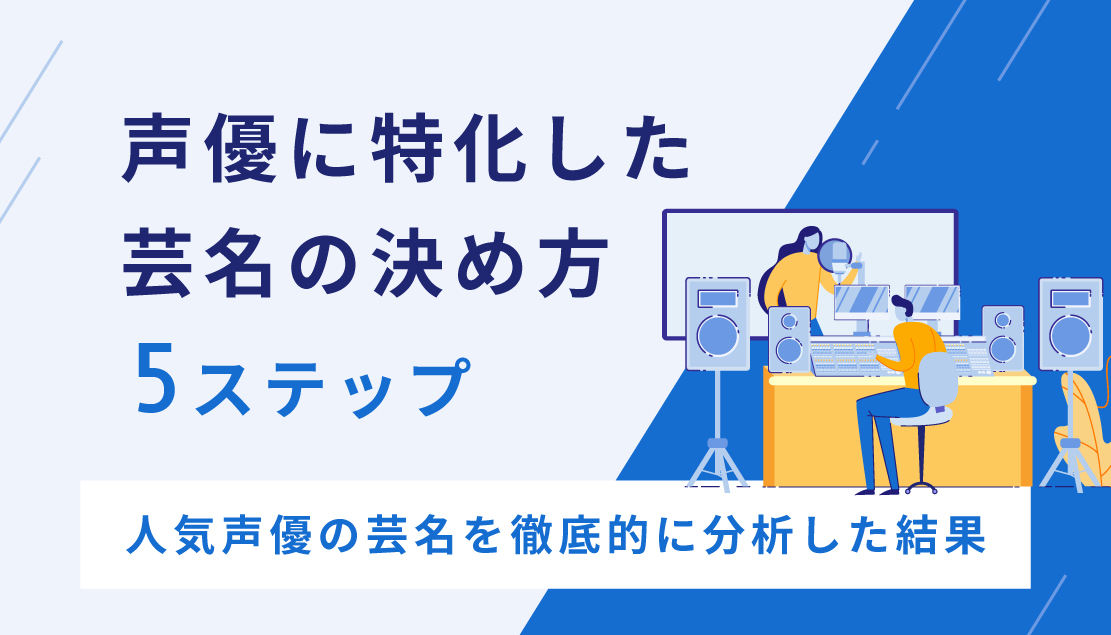 声優に特化した
芸名の決め方
5ステップ

人気声優の芸名を徹底的に分析した結果